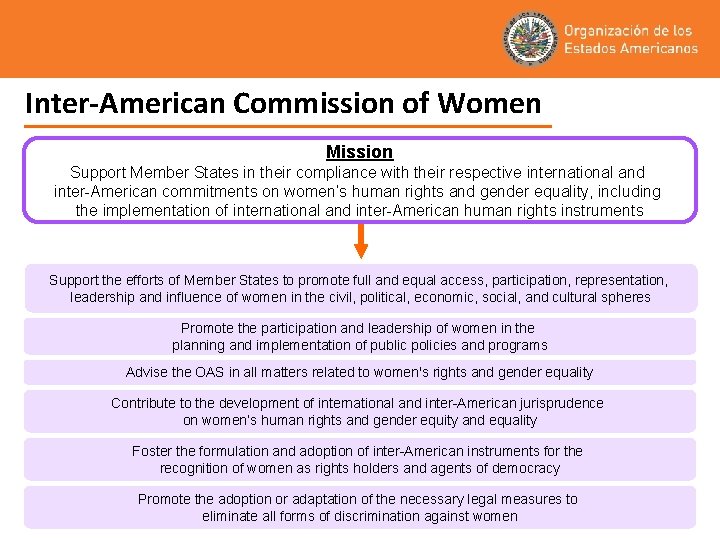 Organización de los Estados Americanos

Inter-American Commission of Women

Mission
Support Member States in their compliance with their respective international and inter-American commitments on women's human rights and gender equality, including the implementation of international and inter-American human rights instruments

Support the efforts of Member States to promote full and equal access, participation, representation, leadership and influence of women in the civil, political, economic, social, and cultural spheres

Promote the participation and leadership of women in the planning and implementation of public policies and programs

Advise the OAS in all matters related to women's rights and gender equality

Contribute to the development of international and inter-American jurisprudence on women's human rights and gender equity and equality

Foster the formulation and adoption of inter-American instruments for the recognition of women as rights holders and agents of democracy

Promote the adoption or adaptation of the necessary legal measures to eliminate all forms of discrimination against women